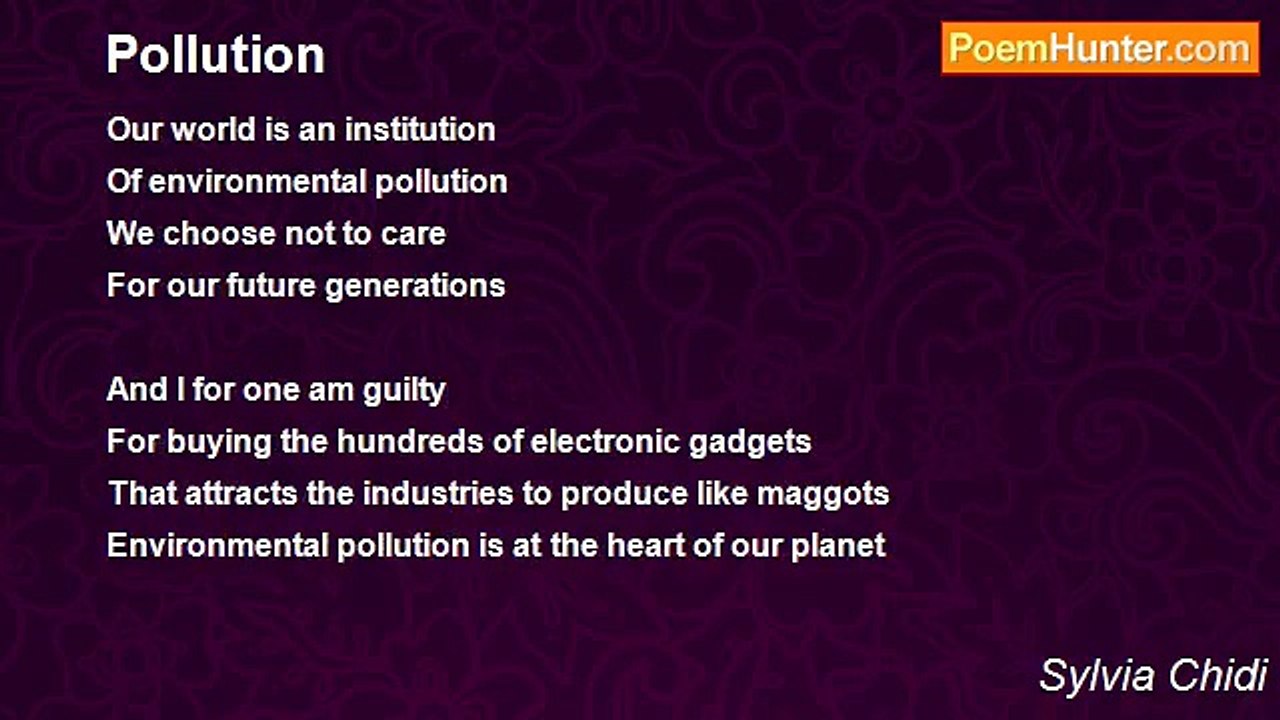 Pollution

PoemHunter.com

Our world is an institution
Of environmental pollution
We choose not to care
For our future generations

And I for one am guilty
For buying the hundreds of electronic gadgets
That attracts the industries to produce like maggots
Environmental pollution is at the heart of our planet

Sylvia Chidi